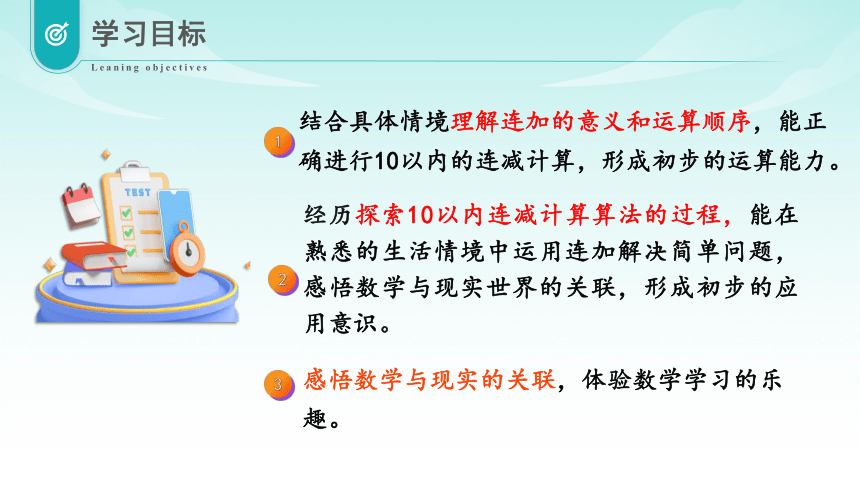 学习目标

Leaning objectives

TEST

1 结合具体情境理解连加的意义和运算顺序，能正确进行10以内的连减计算，形成初步的运算能力。

2 经历探索10以内连减计算算法的过程，能在熟悉的生活情境中运用连加解决简单问题，感悟数学与现实世界的关联，形成初步的应用意识。

3 感悟数学与现实的关联，体验数学学习的乐趣。